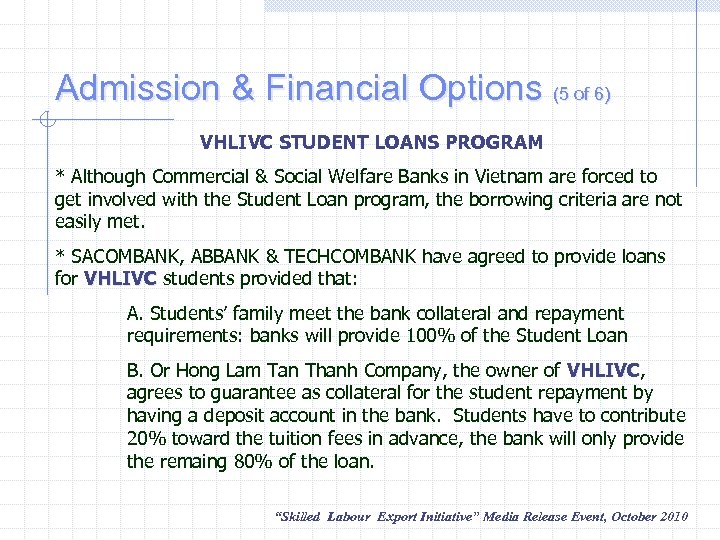 Admission & Financial Options (5 of 6)

VHLIVC STUDENT LOANS PROGRAM

* Although Commercial & Social Welfare Banks in Vietnam are forced to get involved with the Student Loan program, the borrowing criteria are not easily met.

* SACOMBANK, ABBANK & TECHCOMBANK have agreed to provide loans for VHLIVC students provided that:

A. Students' family meet the bank collateral and repayment requirements: banks will provide 100% of the Student Loan

B. Or Hong Lam Tan Thanh Company, the owner of VHLIVC, agrees to guarantee as collateral for the student repayment by having a deposit account in the bank. Students have to contribute 20% toward the tuition fees in advance, the bank will only provide the remaing 80% of the loan.

"Skilled Labour Export Initiative" Media Release Event, October 2010